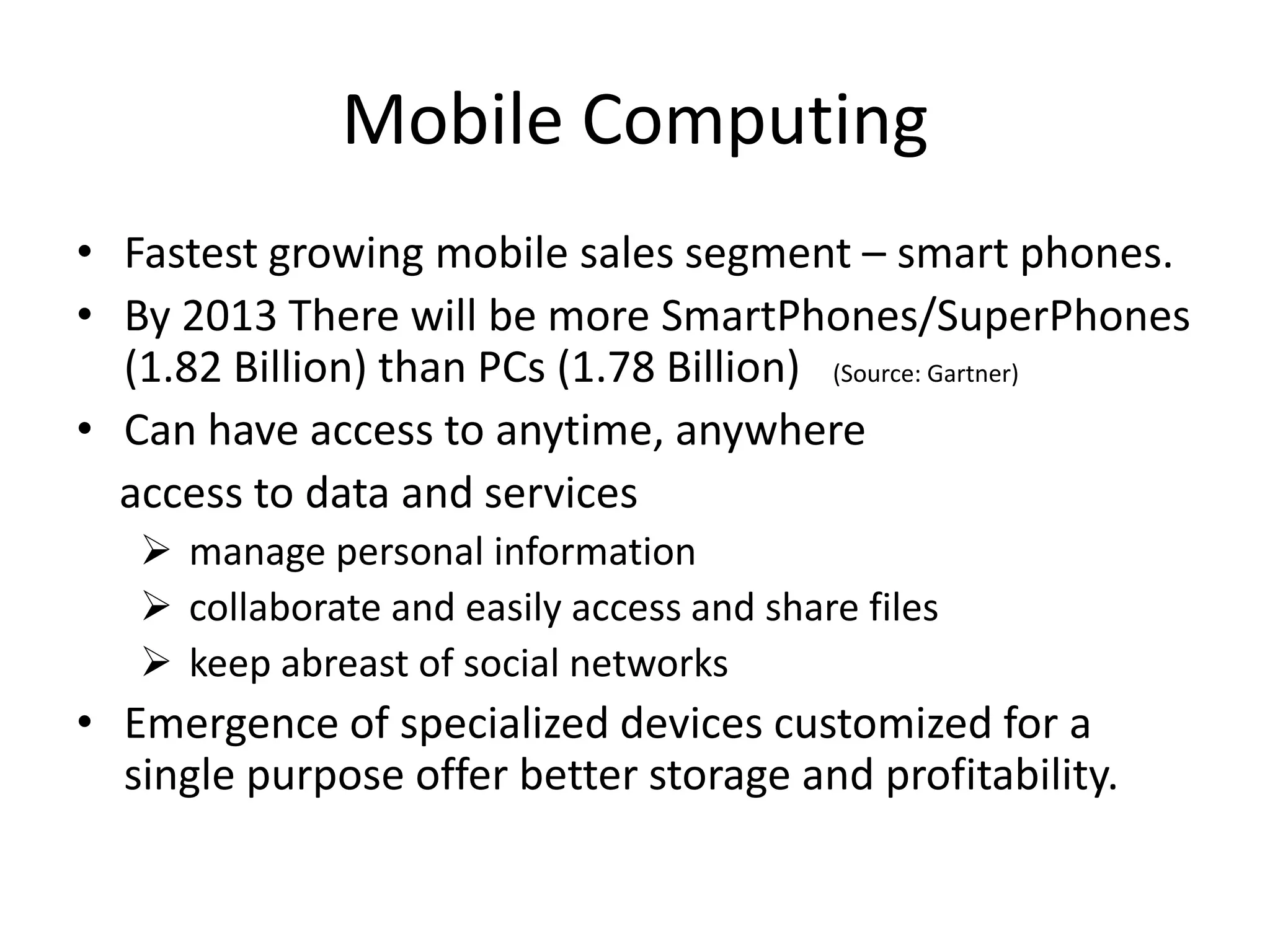 Mobile Computing

• Fastest growing mobile sales segment – smart phones.
• By 2013 There will be more SmartPhones/SuperPhones (1.82 Billion) than PCs (1.78 Billion) (Source: Gartner)
• Can have access to anytime, anywhere

access to data and services
➢ manage personal information
➢ collaborate and easily access and share files
➢ keep abreast of social networks
• Emergence of specialized devices customized for a single purpose offer better storage and profitability.